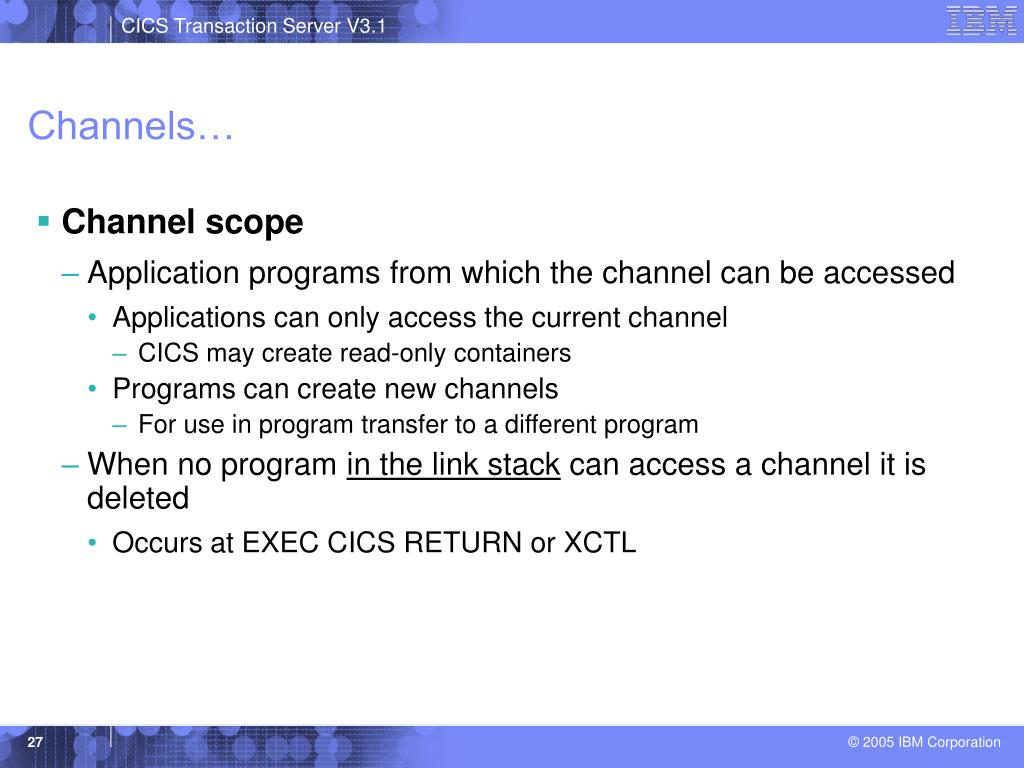 CICS Transaction Server V3.1

IBM

Channels…

▪ Channel scope

– Application programs from which the channel can be accessed

• Applications can only access the current channel

– CICS may create read-only containers

• Programs can create new channels

– For use in program transfer to a different program

– When no program in the link stack can access a channel it is deleted

• Occurs at EXEC CICS RETURN or XCTL

27

© 2005 IBM Corporation